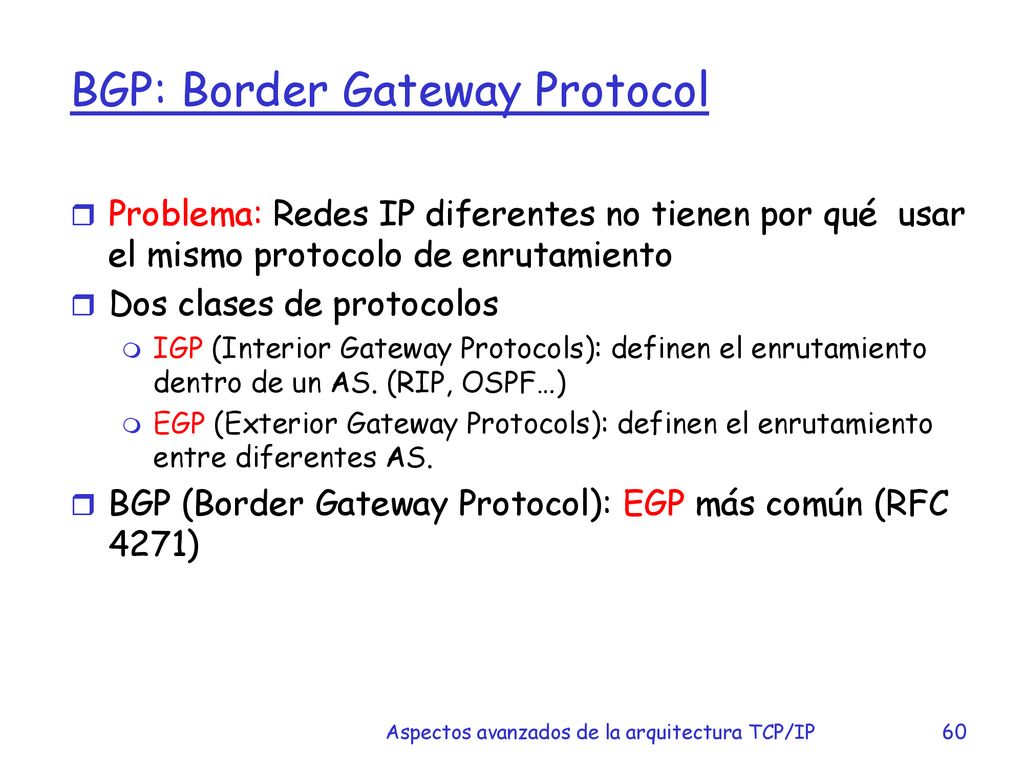 BGP: Border Gateway Protocol

Problema: Redes IP diferentes no tienen por qué usar el mismo protocolo de enrutamiento

Dos clases de protocolos

IGP (Interior Gateway Protocols): definen el enrutamiento dentro de un AS. (RIP, OSPF…)

EGP (Exterior Gateway Protocols): definen el enrutamiento entre diferentes AS.

BGP (Border Gateway Protocol): EGP más común (RFC 4271)

Aspectos avanzados de la arquitectura TCP/IP

60